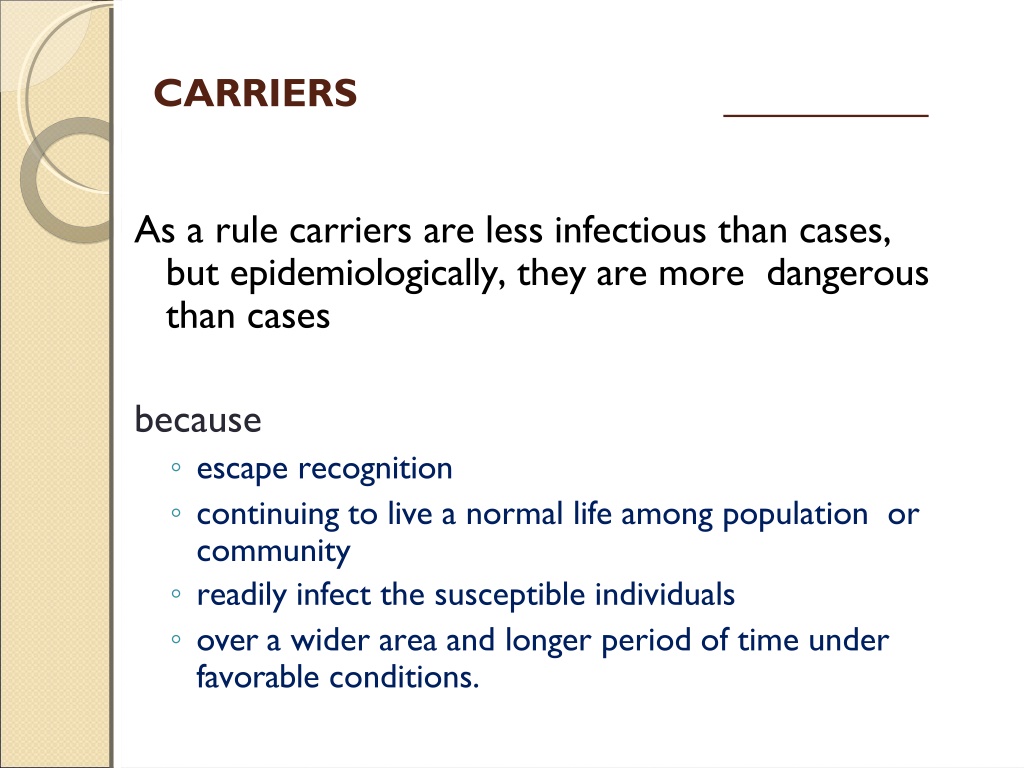 CARRIERS

As a rule carriers are less infectious than cases, but epidemiologically, they are more dangerous than cases

because

◦ escape recognition
◦ continuing to live a normal life among population or community
◦ readily infect the susceptible individuals
◦ over a wider area and longer period of time under favorable conditions.